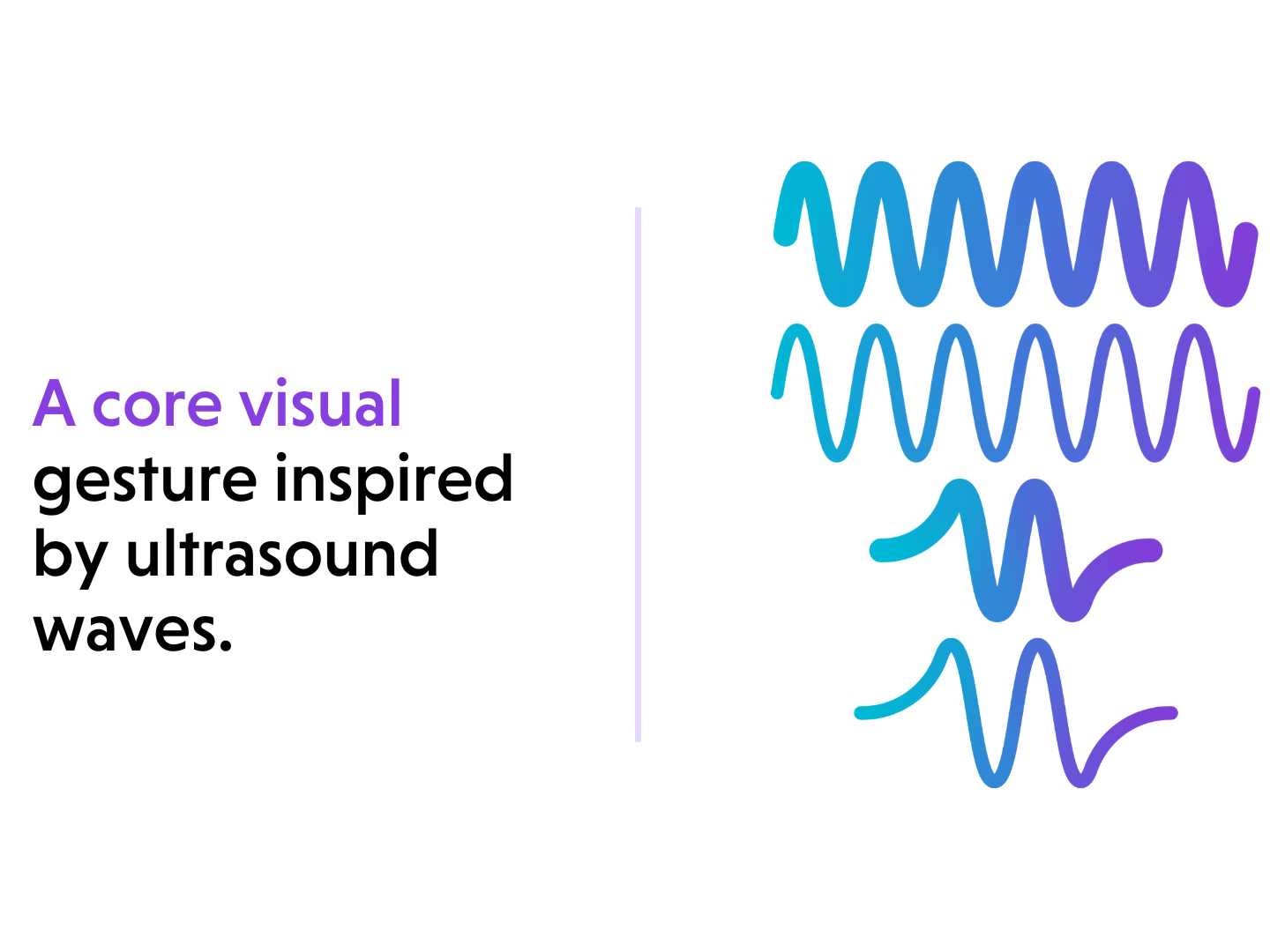 A core visual gesture inspired by ultrasound waves.